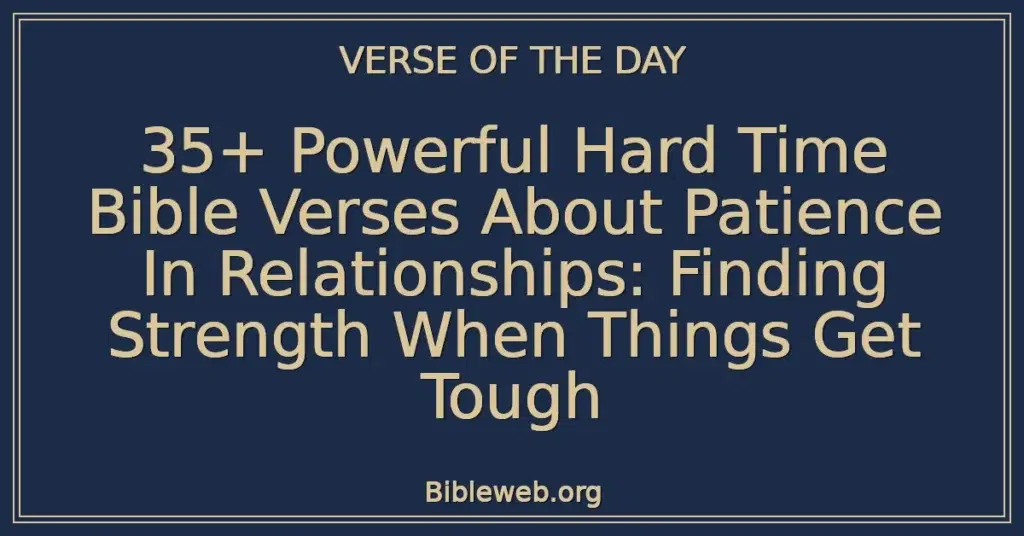 VERSE OF THE DAY

35+ Powerful Hard Time Bible Verses About Patience In Relationships: Finding Strength When Things Get Tough

Bibleweb.org